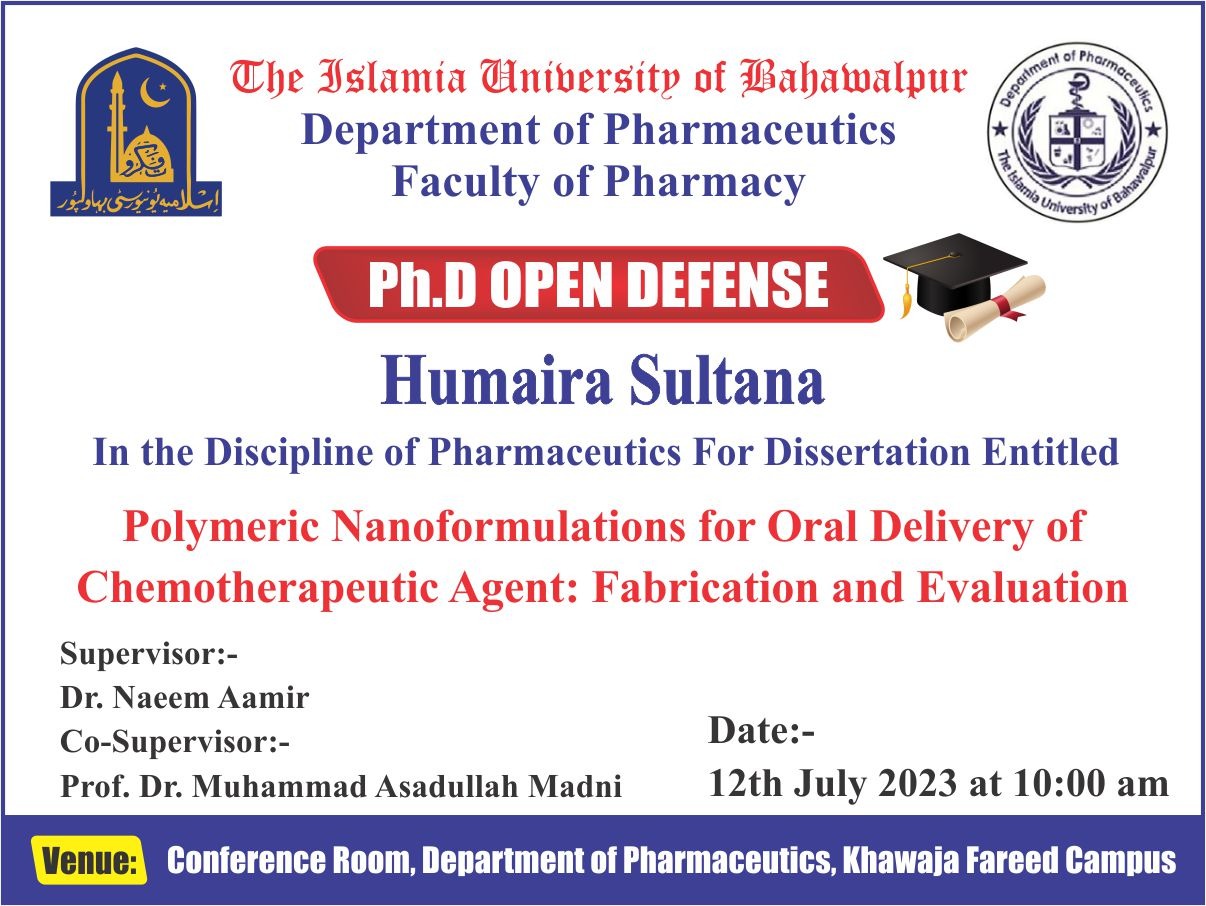 اسلامیہ یونیورسٹی بہاولپور

The Islamia University of Bahawalpur
Department of Pharmaceutics
Faculty of Pharmacy

Department of Pharmaceutics
The Islamia University of Bahawalpur

Ph.D OPEN DEFENSE

Humaira Sultana

In the Discipline of Pharmaceutics For Dissertation Entitled

Polymeric Nanoformulations for Oral Delivery of Chemotherapeutic Agent: Fabrication and Evaluation

Supervisor:-
Dr. Naeem Aamir
Co-Supervisor:-
Prof. Dr. Muhammad Asadullah Madni

Date:-
12th July 2023 at 10:00 am

Venue: Conference Room, Department of Pharmaceutics, Khawaja Fareed Campus